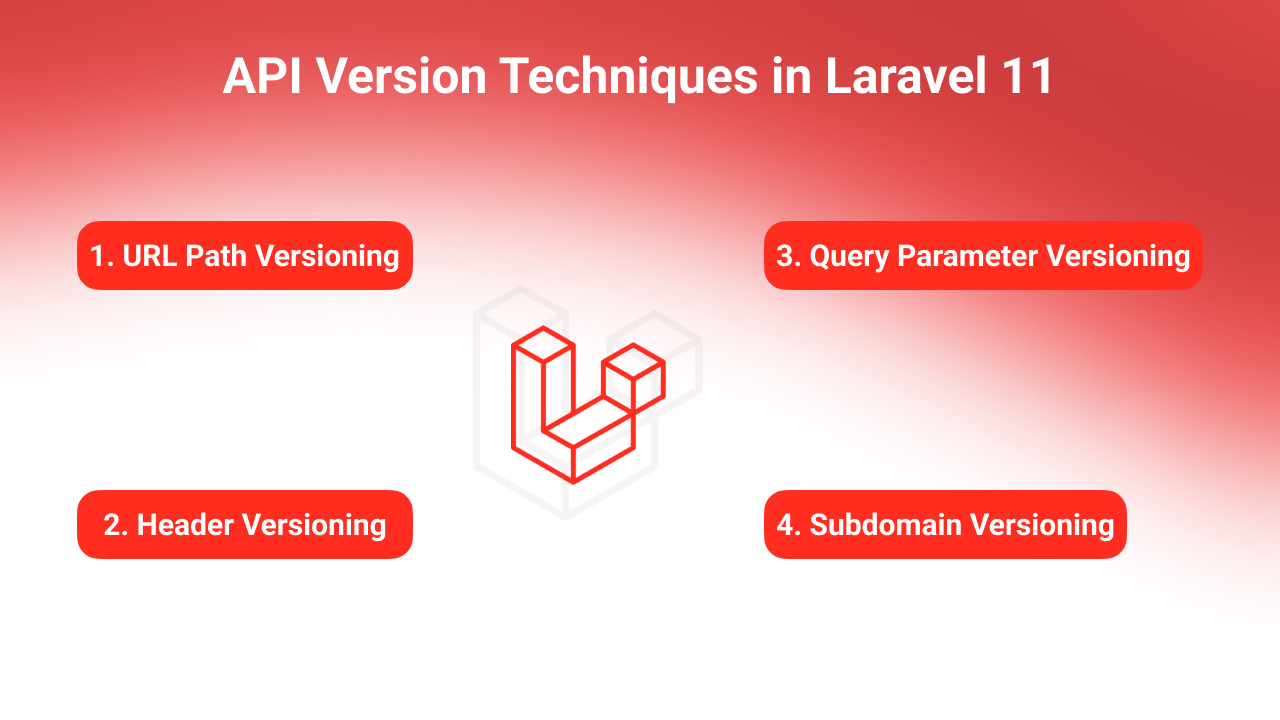 API Version Techniques in Laravel 11

1. URL Path Versioning

2. Header Versioning

3. Query Parameter Versioning

4. Subdomain Versioning